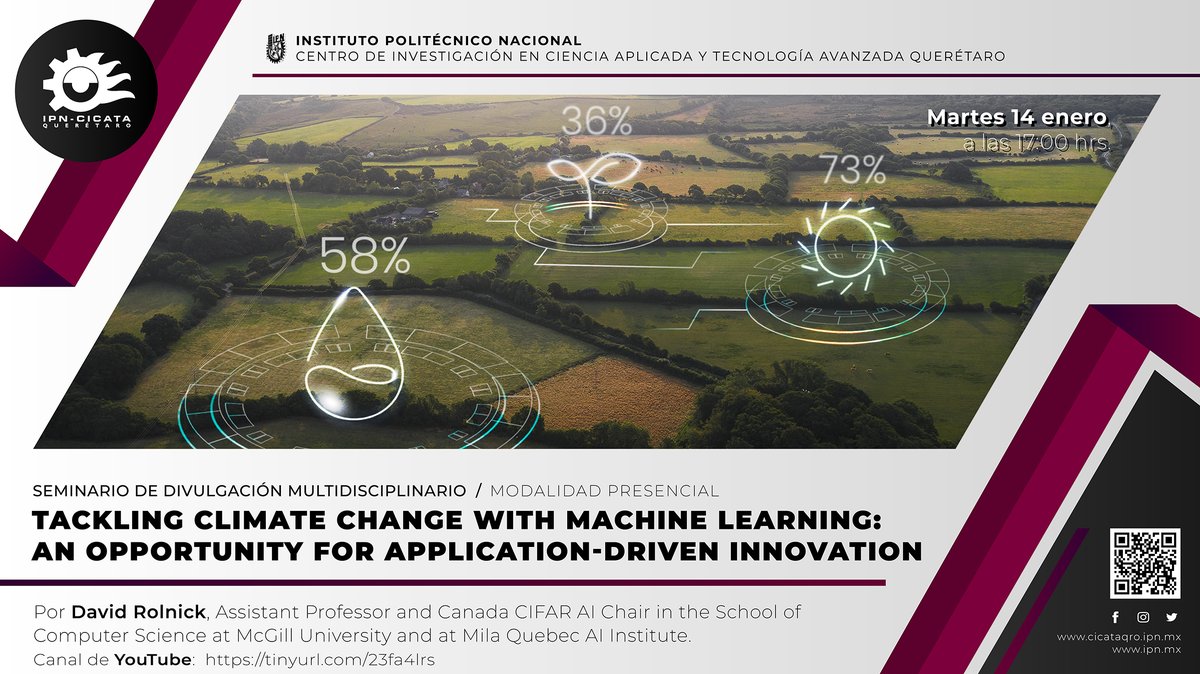 IPN-CICATA QUERÉTARO

INSTITUTO POLITÉCNICO NACIONAL
CENTRO DE INVESTIGACIÓN EN CIENCIA APLICADA Y TECNOLOGÍA AVANZADA QUERÉTARO

Martes 14 enero, a las 17:00 hrs.

36%
73%
58%

SEMINARIO DE DIVULGACIÓN MULTIDISCIPLINARIO / MODALIDAD PRESENCIAL

TACKLING CLIMATE CHANGE WITH MACHINE LEARNING: AN OPPORTUNITY FOR APPLICATION-DRIVEN INNOVATION

Por David Rolnick, Assistant Professor and Canada CIFAR AI Chair in the School of Computer Science at McGill University and at Mila Quebec AI Institute.
Canal de YouTube: https://tinyurl.com/23fa4lrs

www.cicataqro.ipn.mx
www.ipn.mx